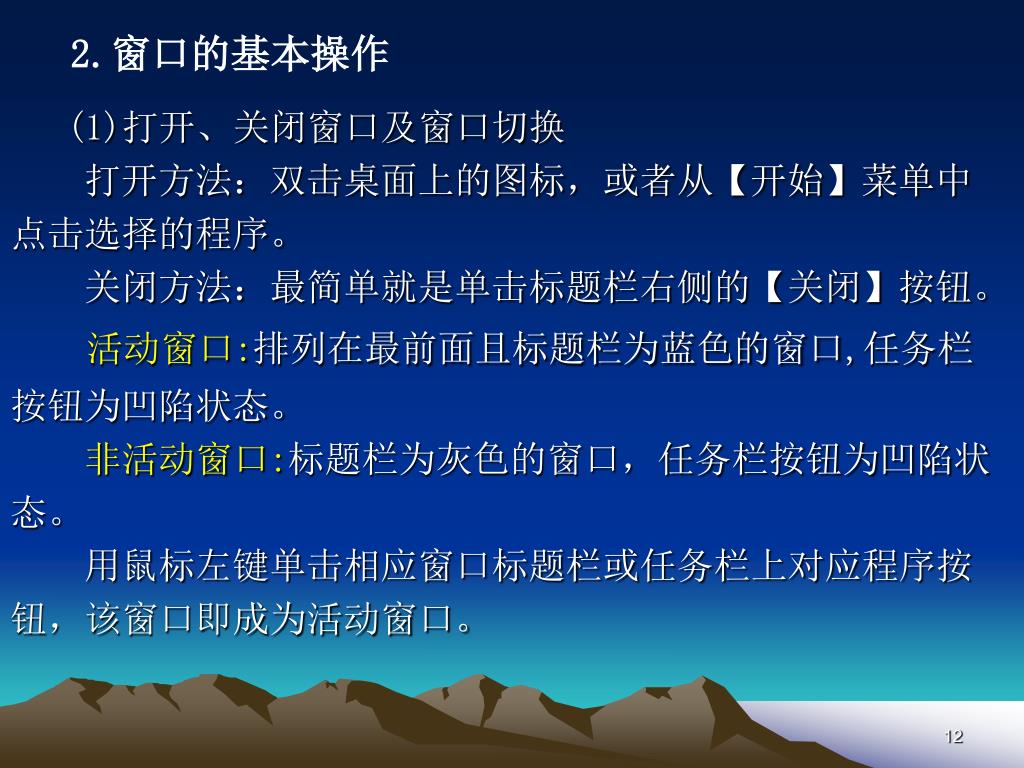 2.窗口的基本操作

(1)打开、关闭窗口及窗口切换

打开方法：双击桌面上的图标，或者从【开始】菜单中点击选择的程序。

关闭方法：最简单就是单击标题栏右侧的【关闭】按钮。

活动窗口:排列在最前面且标题栏为蓝色的窗口,任务栏按钮为凹陷状态。

非活动窗口:标题栏为灰色的窗口，任务栏按钮为凹陷状态。

用鼠标左键单击相应窗口标题栏或任务栏上对应程序按钮，该窗口即成为活动窗口。

12